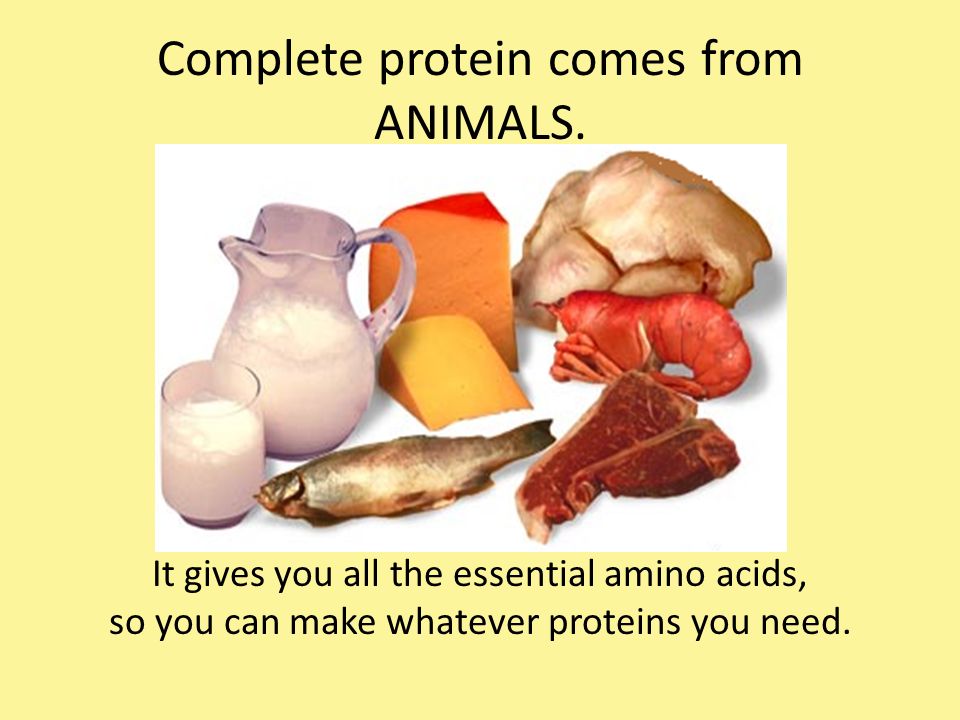 Complete protein comes from ANIMALS.

It gives you all the essential amino acids, so you can make whatever proteins you need.